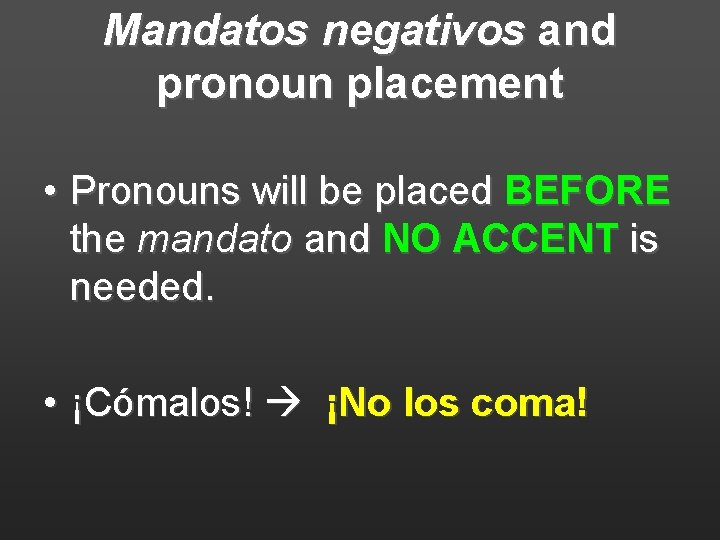 Mandatos negativos and pronoun placement

• Pronouns will be placed BEFORE the mandato and NO ACCENT is needed.

• ¡Cómalos! → ¡No los coma!